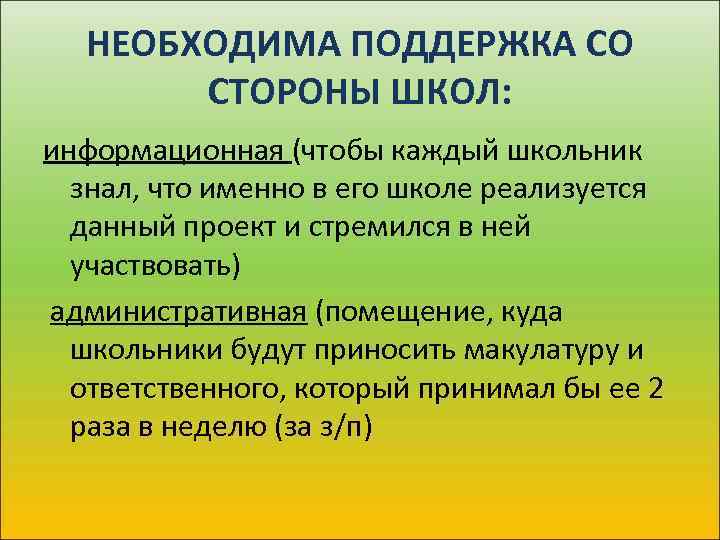 НЕОБХОДИМА ПОДДЕРЖКА СО СТОРОНЫ ШКОЛ:

информационная (чтобы каждый школьник знал, что именно в его школе реализуется данный проект и стремился в ней участвовать)

административная (помещение, куда школьники будут приносить макулатуру и ответственного, который принимал бы ее 2 раза в неделю (за з/п)